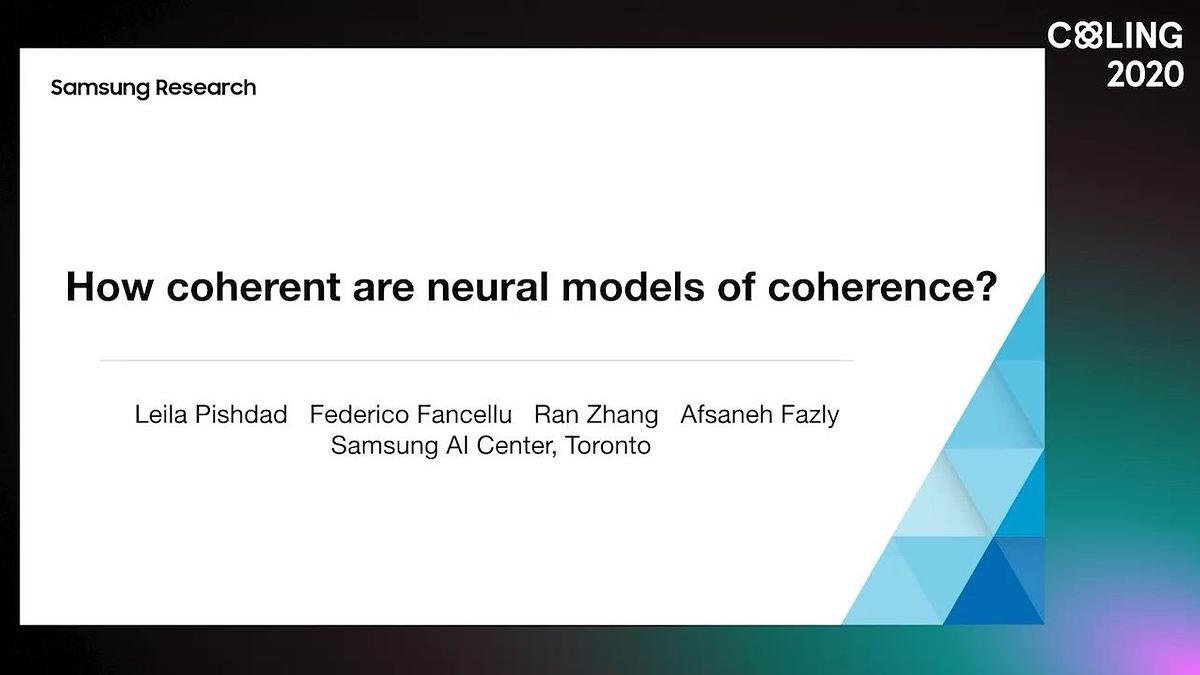 COLING 2020

Samsung Research

How coherent are neural models of coherence?

Leila Pishdad Federico Fancellu Ran Zhang Afsaneh Fazly
Samsung AI Center, Toronto